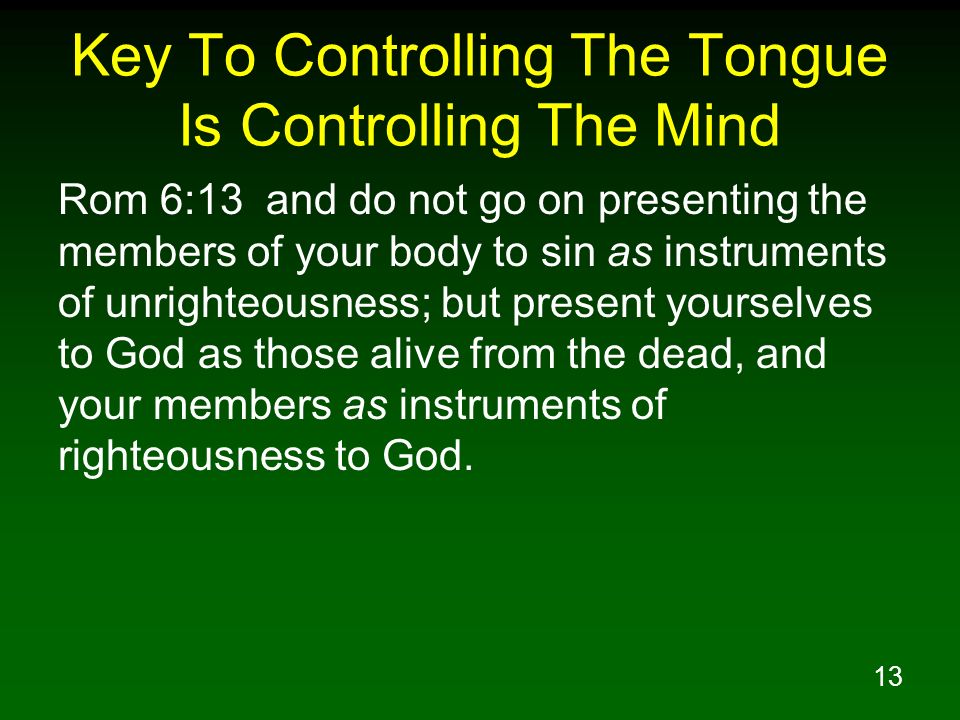 Key To Controlling The Tongue Is Controlling The Mind

Rom 6:13 and do not go on presenting the members of your body to sin as instruments of unrighteousness; but present yourselves to God as those alive from the dead, and your members as instruments of righteousness to God.

13